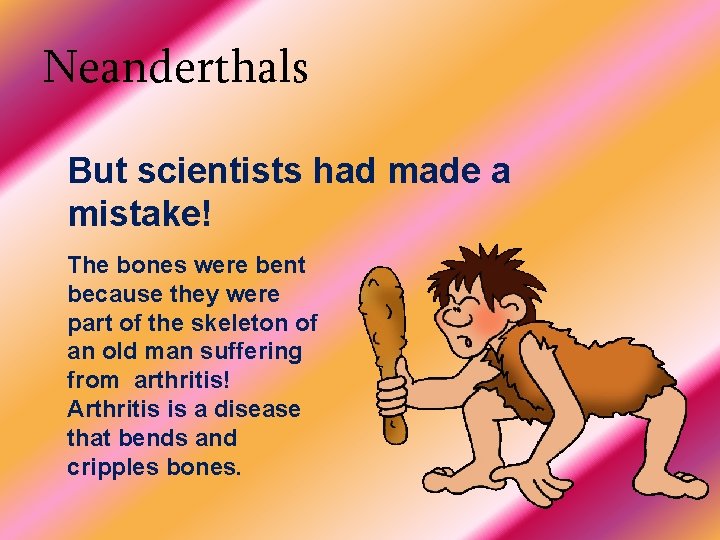 Neanderthals

But scientists had made a mistake!

The bones were bent because they were part of the skeleton of an old man suffering from arthritis! Arthritis is a disease that bends and cripples bones.